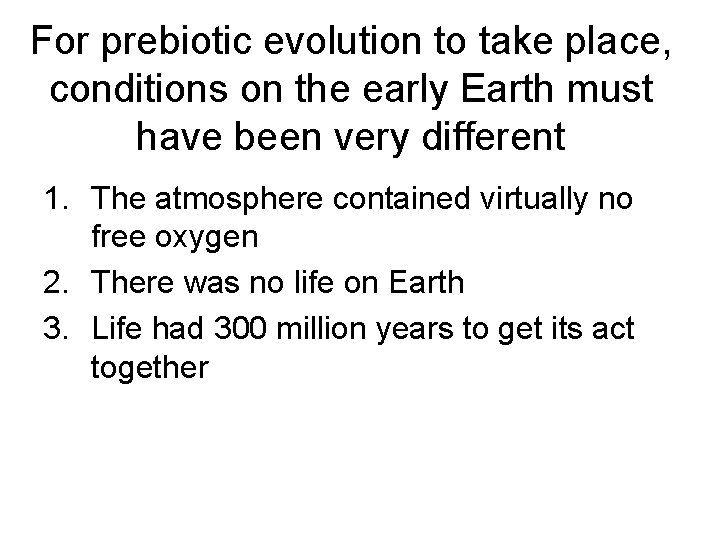 For prebiotic evolution to take place, conditions on the early Earth must have been very different

1. The atmosphere contained virtually no free oxygen
2. There was no life on Earth
3. Life had 300 million years to get its act together